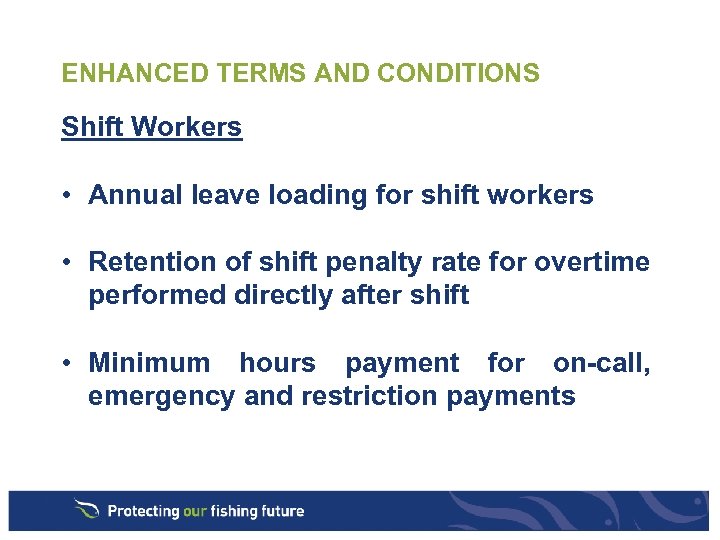 ENHANCED TERMS AND CONDITIONS

Shift Workers

• Annual leave loading for shift workers

• Retention of shift penalty rate for overtime performed directly after shift

• Minimum hours payment for on-call, emergency and restriction payments

Protecting our fishing future